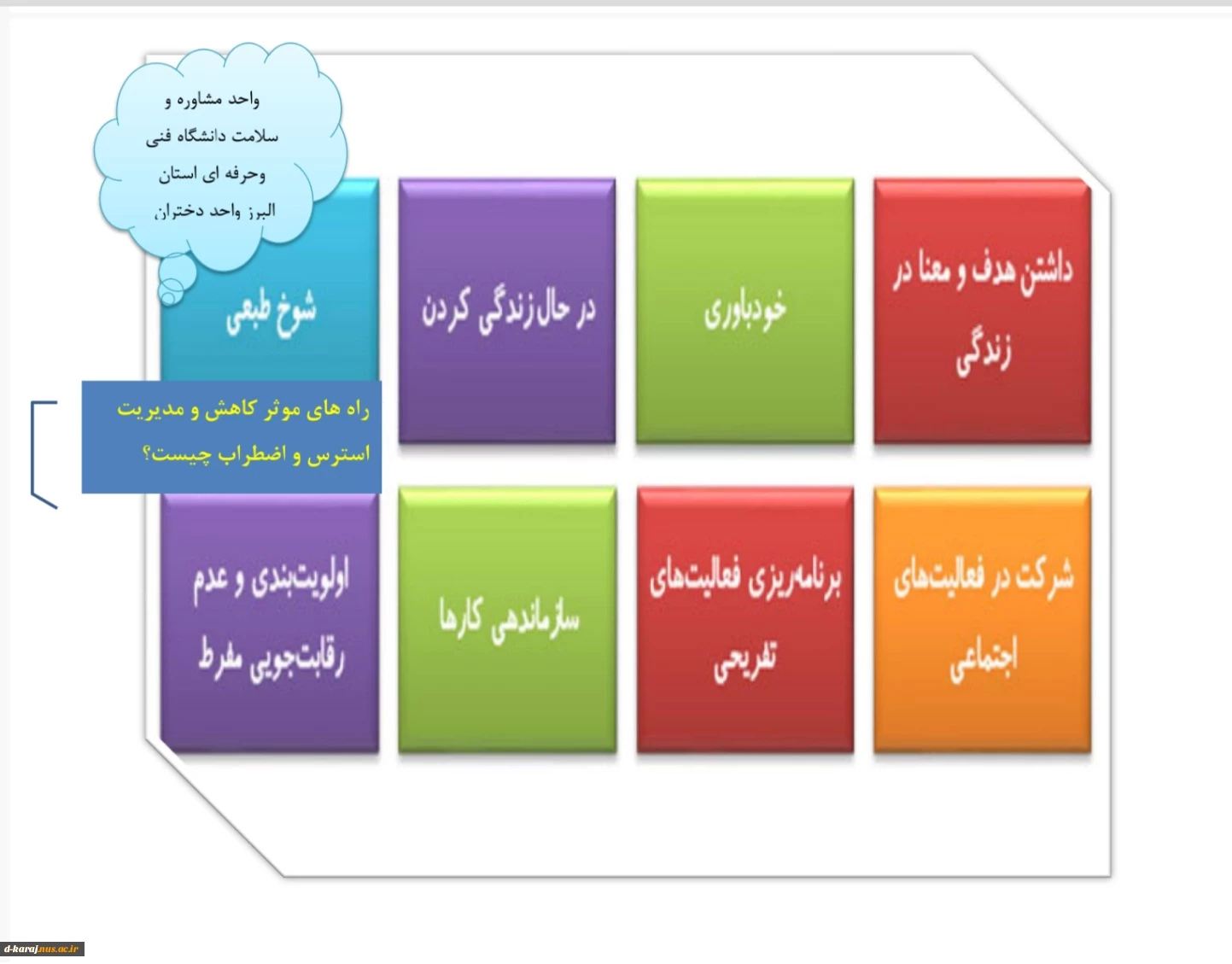 واحد مشاوره و سلامت دانشگاه فنی وحرفه ای استان البرز واحد دختران

راه های موثر کاهش و مدیریت استرس و اضطراب چیست؟

داشتن هدف و معنا در زندگی

خودباوری

در حال زندگی کردن

شوخ طبعی

شرکت در فعالیت‌های اجتماعی

برنامه‌ریزی فعالیت‌های تفریحی

سازماندهی کارها

اولویت‌بندی و عدم رقابت‌جویی مفرط

d-karaj.nus.ac.ir